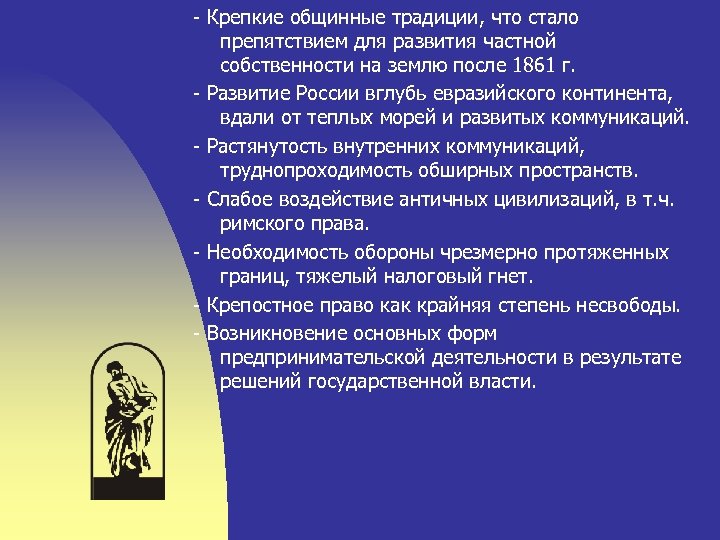 - Крепкие общинные традиции, что стало препятствием для развития частной собственности на землю после 1861 г.

- Развитие России вглубь евразийского континента, вдали от теплых морей и развитых коммуникаций.

- Растянутость внутренних коммуникаций, труднопроходимость обширных пространств.

- Слабое воздействие античных цивилизаций, в т.ч. римского права.

- Необходимость обороны чрезмерно протяженных границ, тяжелый налоговый гнет.

- Крепостное право как крайняя степень несвободы.

- Возникновение основных форм предпринимательской деятельности в результате решений государственной власти.